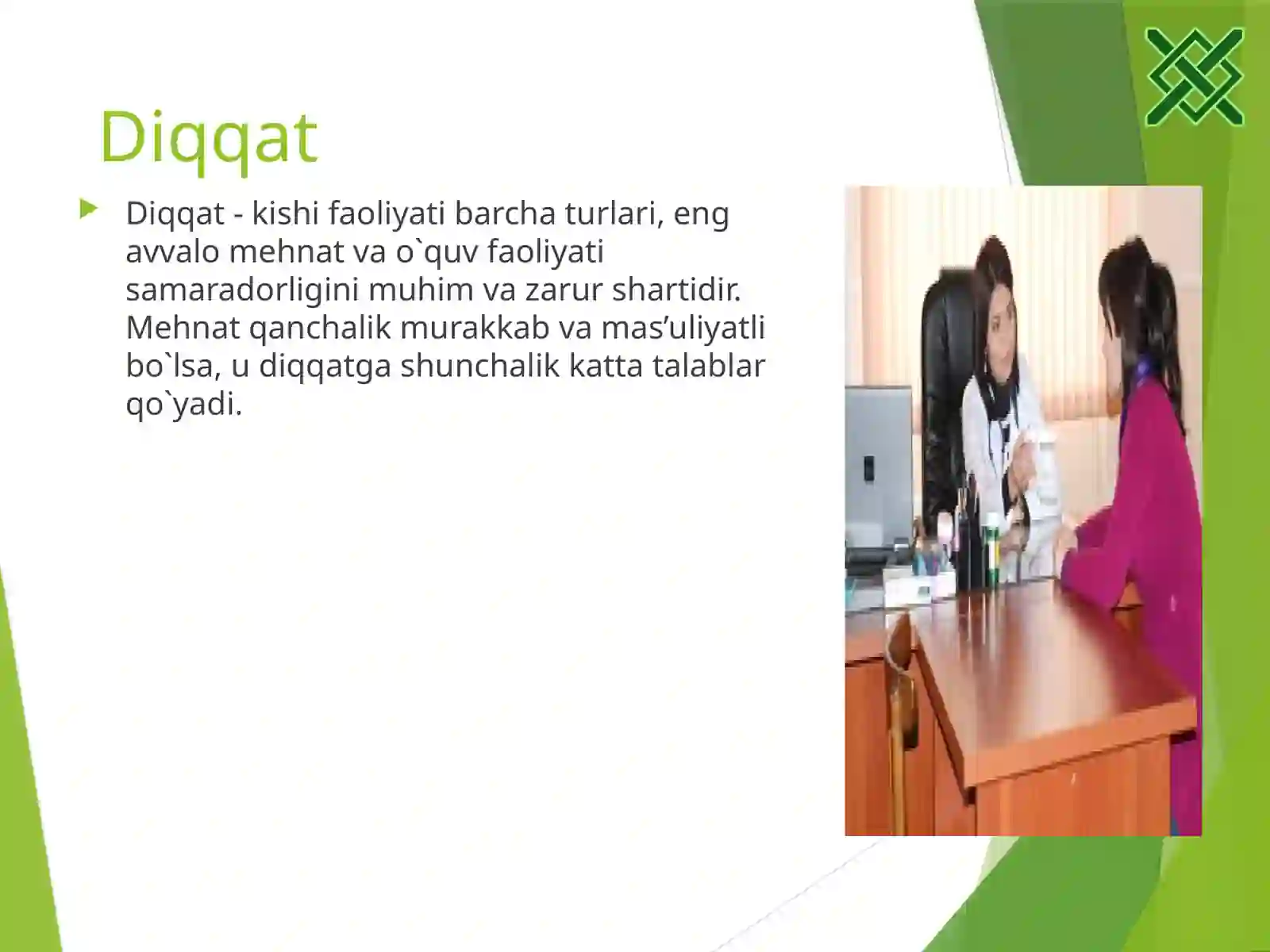 Diqqat

Diqqat - kishi faoliyati barcha turlari, eng avvalo mehnat va o`quv faoliyati samaradorligini muhim va zarur shartidir. Mehnat qanchalik murakkab va mas’uliyatli bo`lsa, u diqqatga shunchalik katta talablar qo`yadi.